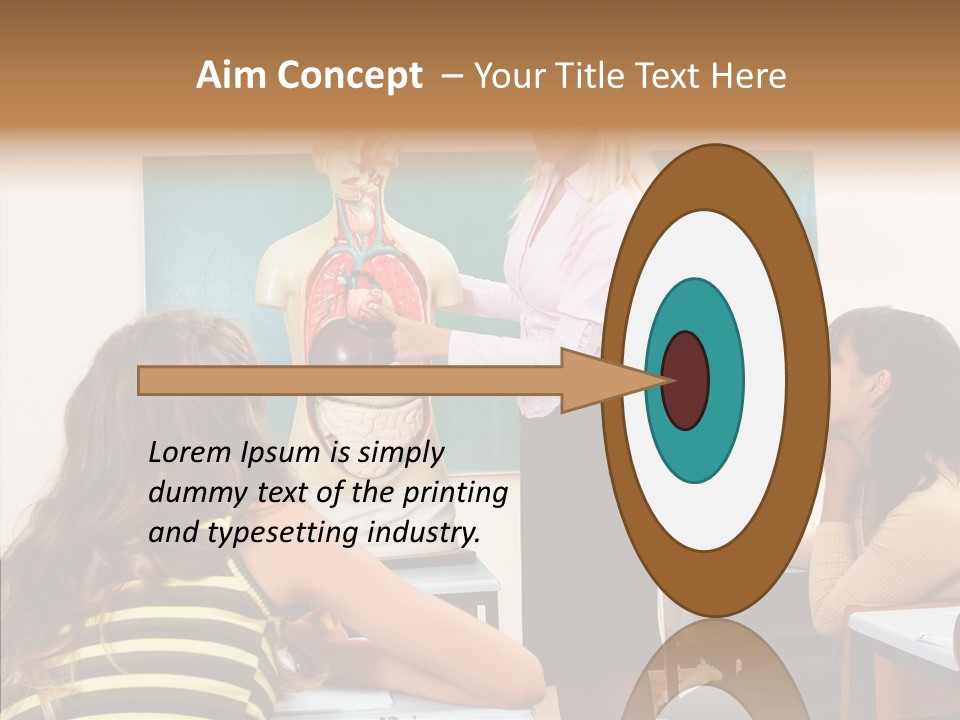 Aim Concept – Your Title Text Here

Lorem Ipsum is simply dummy text of the printing and typesetting industry.